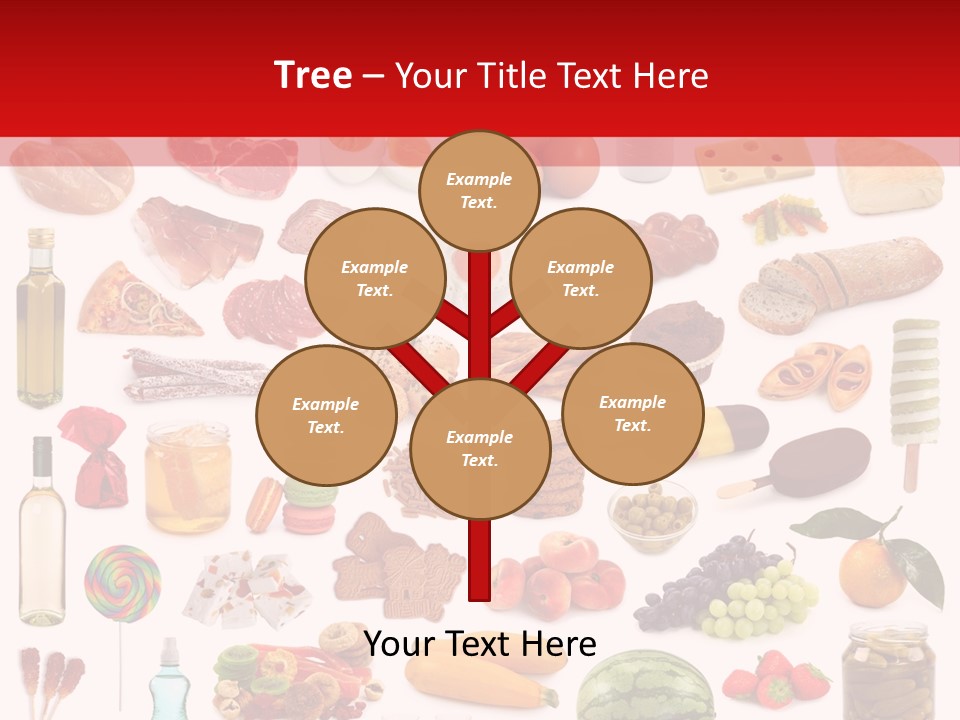 Tree – Your Title Text Here

Example Text.

Example Text.

Example Text.

Example Text.

Example Text.

Example Text.

Your Text Here